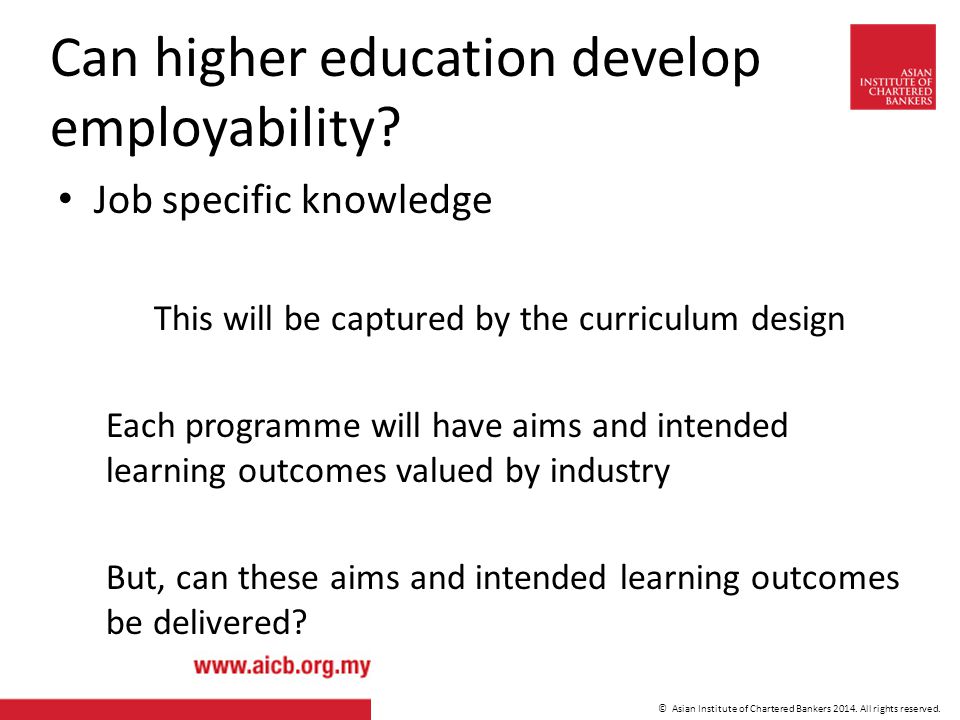 Can higher education develop employability?

ASIAN INSTITUTE OF CHARTERED BANKERS

• Job specific knowledge

This will be captured by the curriculum design

Each programme will have aims and intended learning outcomes valued by industry

But, can these aims and intended learning outcomes be delivered?

www.aicb.org.my

© Asian Institute of Chartered Bankers 2014. All rights reserved.